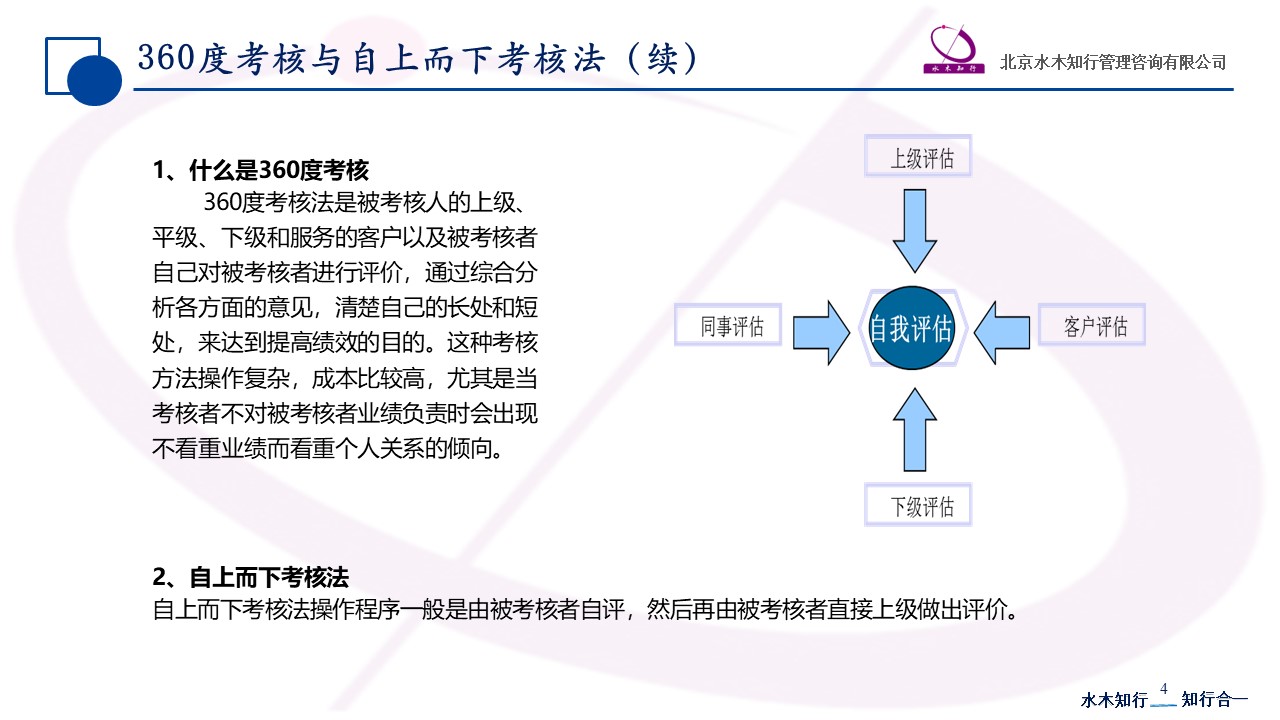 360度考核与自上而下考核法（续）

水木知行

北京水木知行管理咨询有限公司

1、什么是360度考核

360度考核法是被考核人的上级、平级、下级和服务的客户以及被考核者自己对被考核者进行评价，通过综合分析各方面的意见，清楚自己的长处和短处，来达到提高绩效的目的。这种考核方法操作复杂，成本比较高，尤其是当考核者不对被考核者业绩负责时会出现不看重业绩而看重个人关系的倾向。

上级评估

同事评估

自我评估

客户评估

下级评估

2、自上而下考核法

自上而下考核法操作程序一般是由被考核者自评，然后再由被考核者直接上级做出评价。

水木知行 4 知行合一